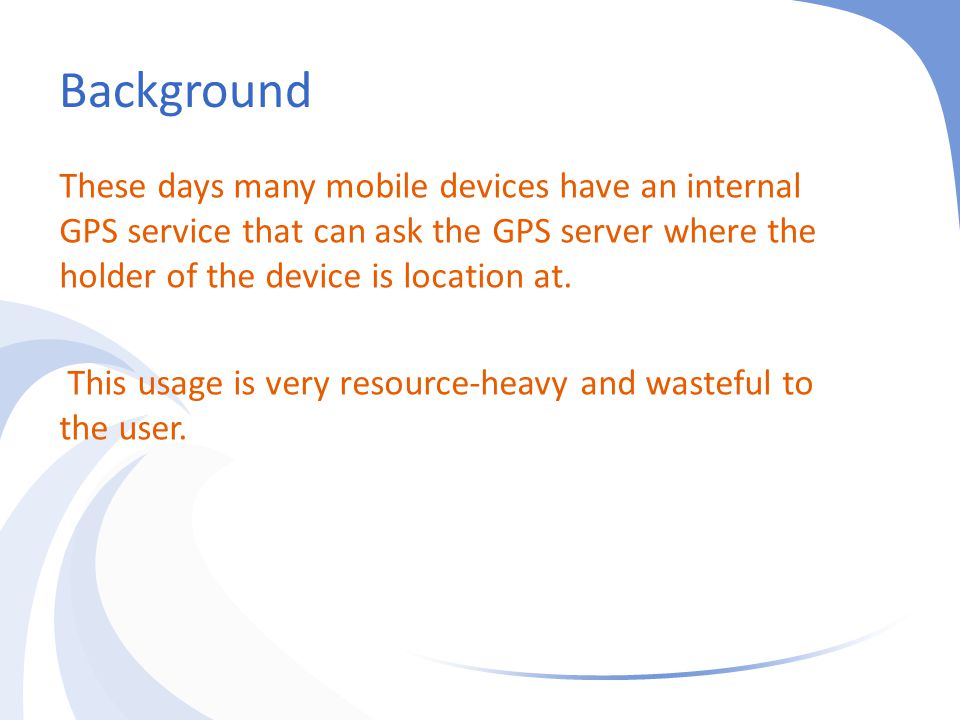 Background

These days many mobile devices have an internal GPS service that can ask the GPS server where the holder of the device is location at.

This usage is very resource-heavy and wasteful to the user.